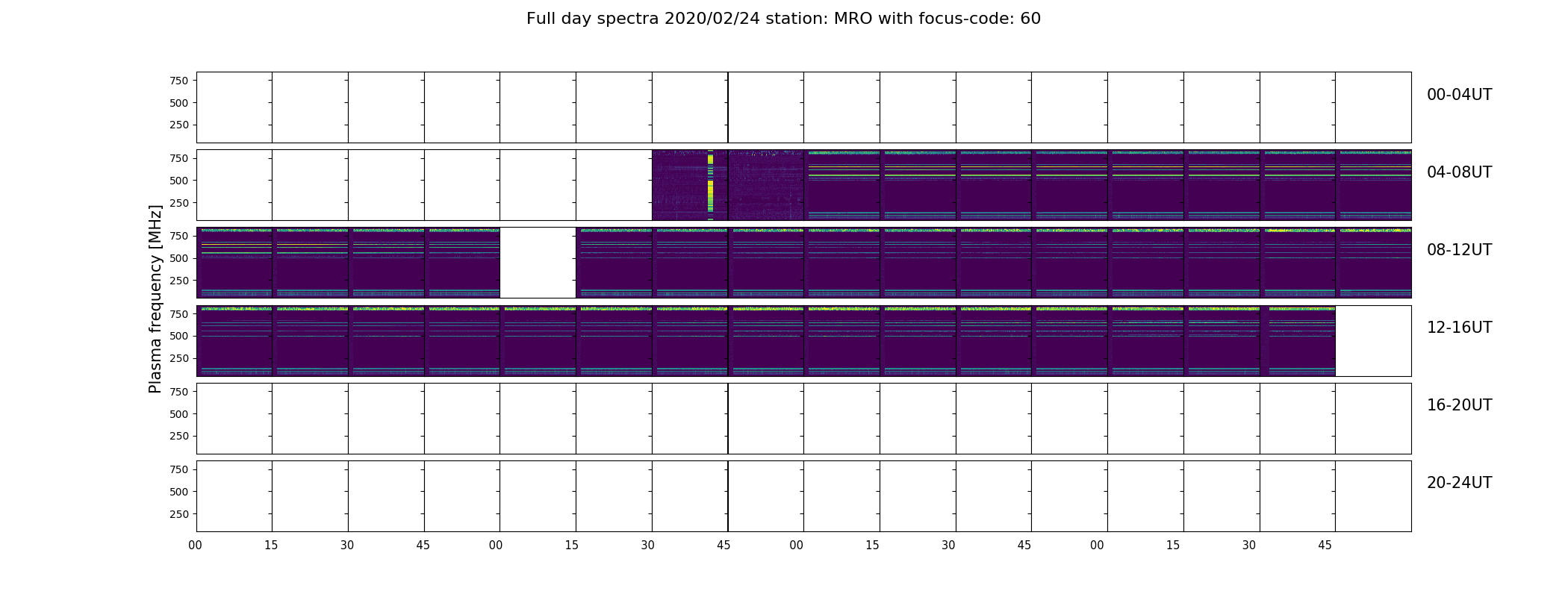 Full day spectra 2020/02/24 station: MRO with focus-code: 60

Plasma frequency [MHz]

750
500
250
00-04UT

750
500
250
04-08UT

750
500
250
08-12UT

750
500
250
12-16UT

750
500
250
16-20UT

750
500
250
20-24UT

00 15 30 45 00 15 30 45 00 15 30 45 00 15 30 45